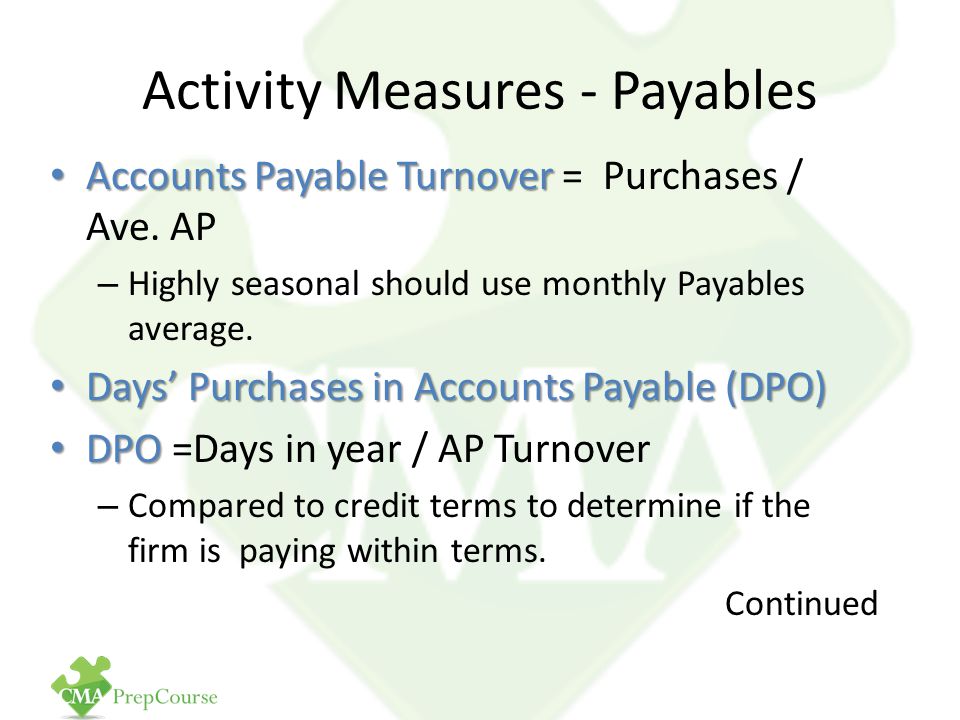 Activity Measures - Payables

• Accounts Payable Turnover = Purchases / Ave. AP

– Highly seasonal should use monthly Payables average.

• Days' Purchases in Accounts Payable (DPO)

• DPO =Days in year / AP Turnover

– Compared to credit terms to determine if the firm is paying within terms.

Continued

CMA PrepCourse